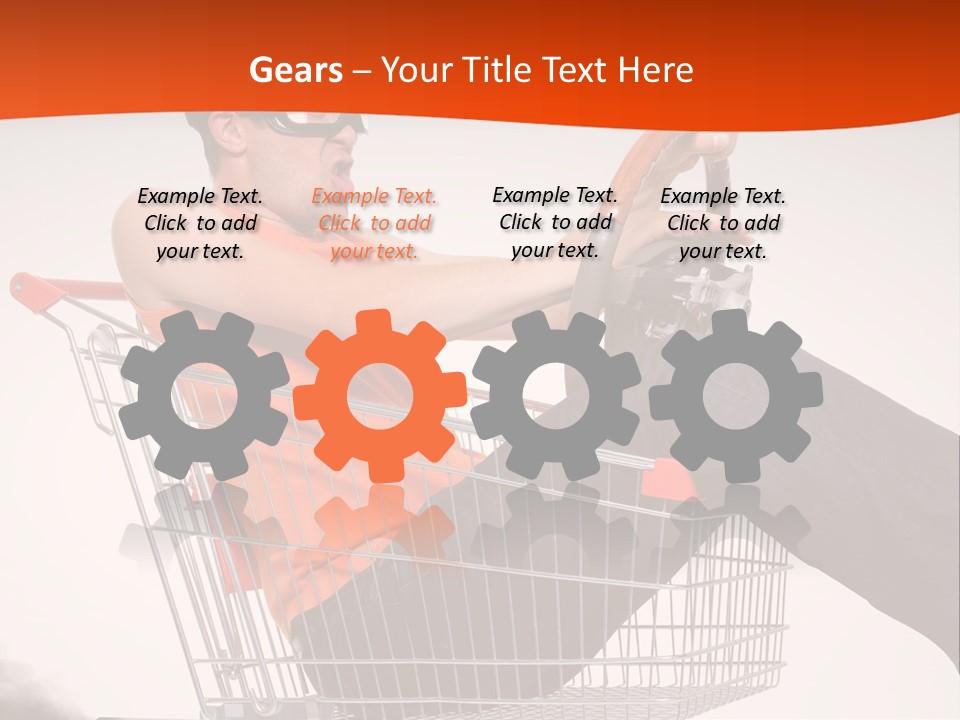 Gears – Your Title Text Here

Example Text. Click to add your text.

Example Text. Click to add your text.

Example Text. Click to add your text.

Example Text. Click to add your text.